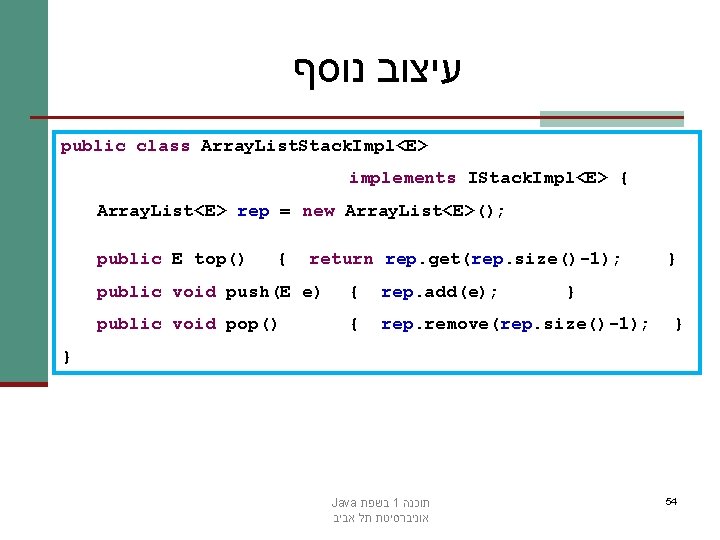 עיצוב נוסף

public class ArrayListStackImpl<E>
implements IStackImpl<E> {
ArrayList<E> rep = new ArrayList<E>();

public E top() { return rep.get(rep.size()-1); }
public void push(E e) { rep.add(e); }
public void pop() { rep.remove(rep.size()-1); }
}

תוכנה 1 בשפת Java
אוניברסיטת תל אביב

54